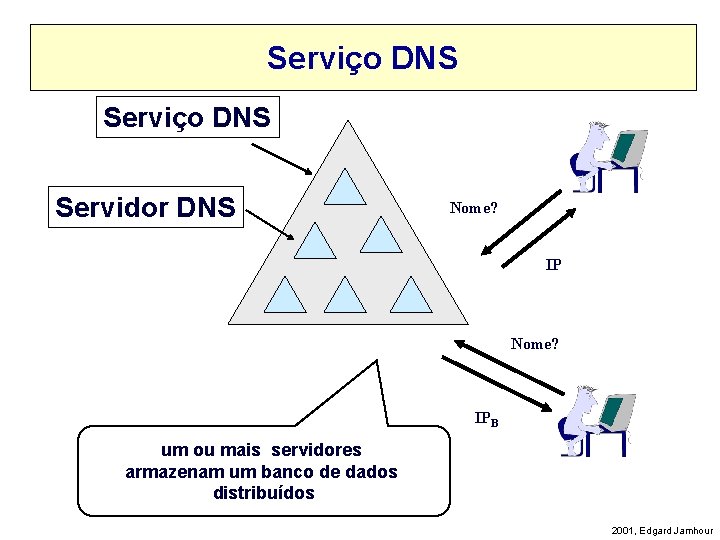 Serviço DNS

Serviço DNS

Servidor DNS

Nome?

IP

Nome?

$IP_B$

um ou mais servidores armazenam um banco de dados distribuídos

2001, Edgard Jamhour